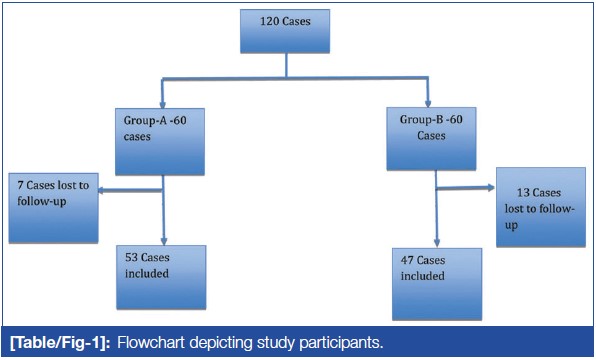 120 Cases

Group-A -60 cases

Group-B -60 Cases

7 Cases lost to follow-up

13 Cases lost to follow-up

53 Cases included

47 Cases included

[Table/Fig-1]: Flowchart depicting study participants.